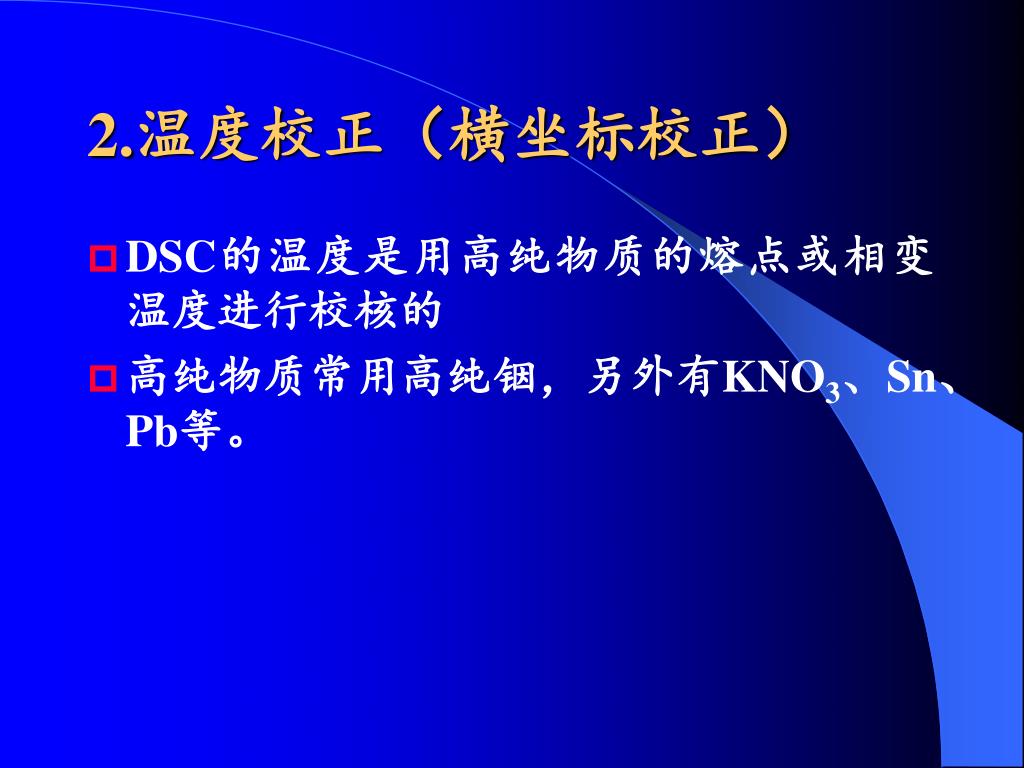 2.温度校正（横坐标校正）

DSC的温度是用高纯物质的熔点或相变温度进行校核的

高纯物质常用高纯铟，另外有$KNO_3$、Sn、Pb等。